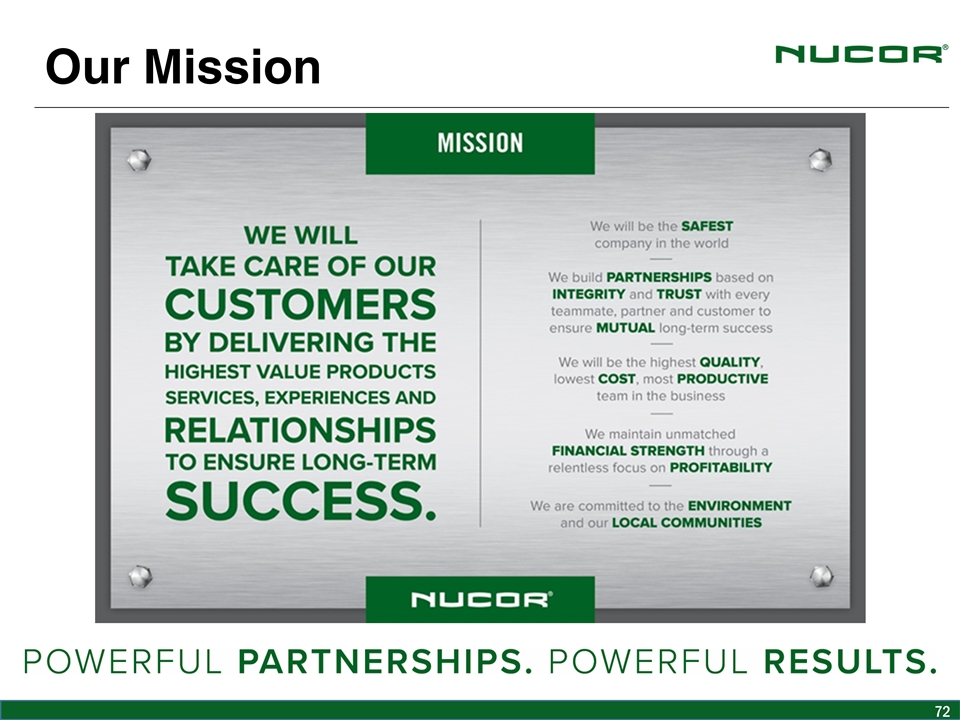 Our Mission

NUCOR®

MISSION

WE WILL TAKE CARE OF OUR CUSTOMERS BY DELIVERING THE HIGHEST VALUE PRODUCTS SERVICES, EXPERIENCES AND RELATIONSHIPS TO ENSURE LONG-TERM SUCCESS.

We will be the SAFEST company in the world

We build PARTNERSHIPS based on INTEGRITY and TRUST with every teammate, partner and customer to ensure MUTUAL long-term success

We will be the highest QUALITY, lowest COST, most PRODUCTIVE team in the business

We maintain unmatched FINANCIAL STRENGTH through a relentless focus on PROFITABILITY

We are committed to the ENVIRONMENT and our LOCAL COMMUNITIES

NUCOR®

POWERFUL PARTNERSHIPS. POWERFUL RESULTS.

72